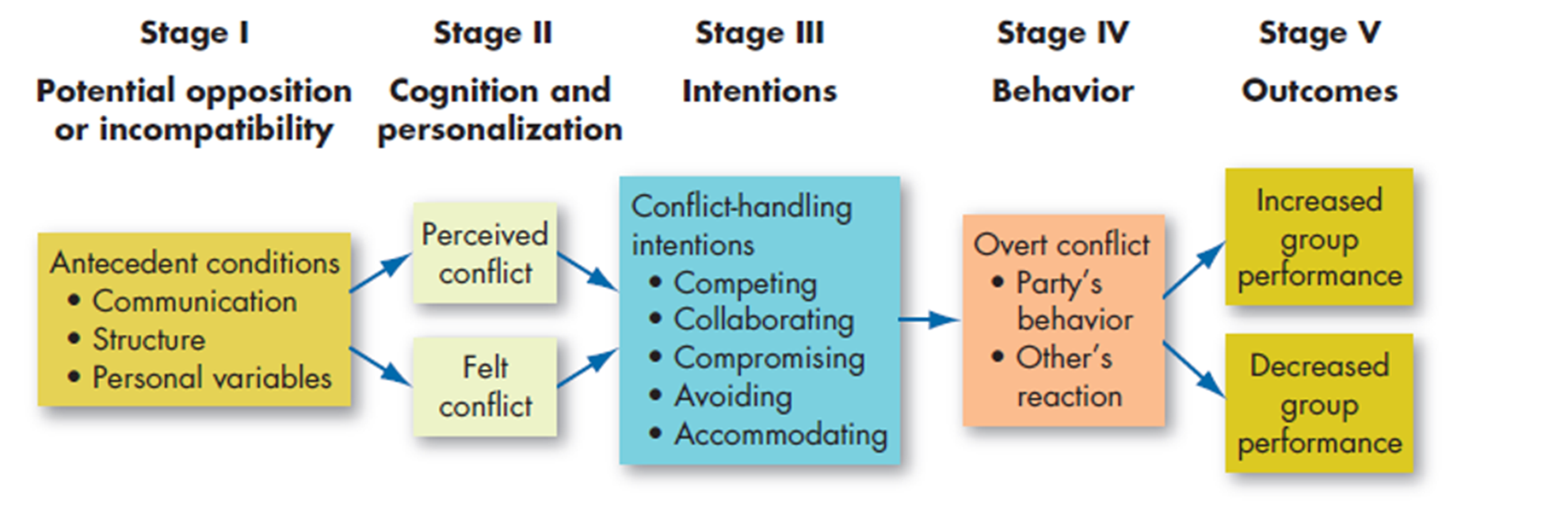 Stage I

Potential opposition or incompatibility

Stage II

Cognition and personalization

Stage III

Intentions

Stage IV

Behavior

Stage V

Outcomes

Antecedent conditions
• Communication
• Structure
• Personal variables

Perceived conflict

Felt conflict

Conflict-handling intentions
• Competing
• Collaborating
• Compromising
• Avoiding
• Accommodating

Overt conflict
• Party's behavior
• Other's reaction

Increased group performance

Decreased group performance